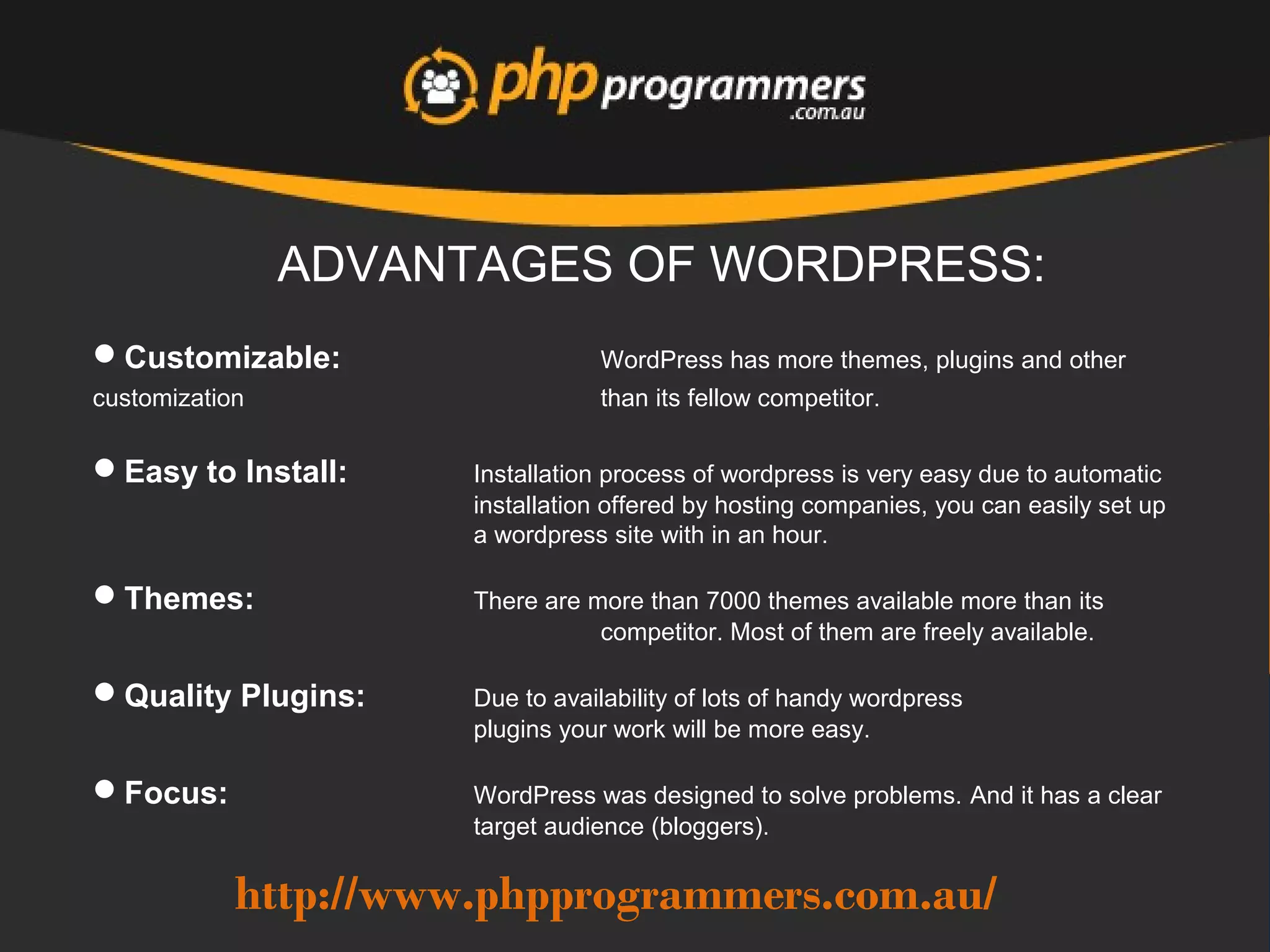 php programmers .com.au

ADVANTAGES OF WORDPRESS:

● Customizable: WordPress has more themes, plugins and other customization than its fellow competitor.

● Easy to Install: Installation process of wordpress is very easy due to automatic installation offered by hosting companies, you can easily set up a wordpress site with in an hour.

● Themes: There are more than 7000 themes available more than its competitor. Most of them are freely available.

● Quality Plugins: Due to availability of lots of handy wordpress plugins your work will be more easy.

● Focus: WordPress was designed to solve problems. And it has a clear target audience (bloggers).

http://www.phpprogrammers.com.au/